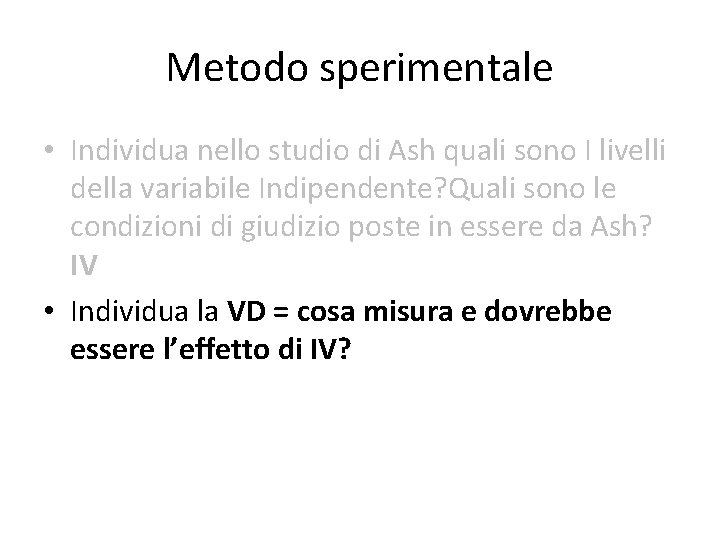 Metodo sperimentale

• Individua nello studio di Ash quali sono I livelli della variabile Indipendente?Quali sono le condizioni di giudizio poste in essere da Ash? IV

• Individua la VD = cosa misura e dovrebbe essere l'effetto di IV?